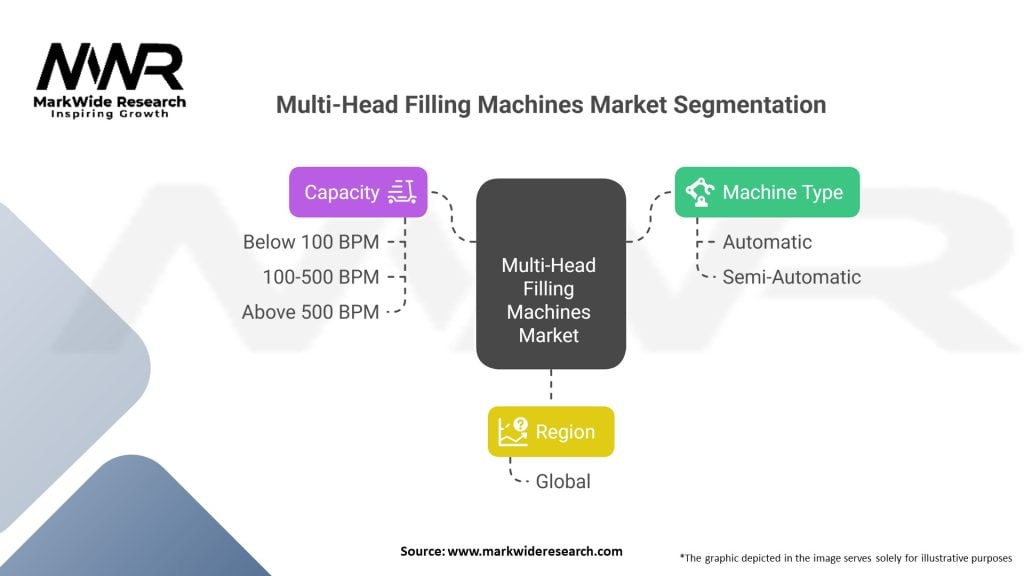 MWR
MarkWide Research
Inspiring Growth

Multi-Head Filling Machines Market Segmentation

Capacity
Below 100 BPM
100-500 BPM
Above 500 BPM

Multi-Head Filling Machines Market

Machine Type
Automatic
Semi-Automatic

Region
Global

Source: www.markwideresearch.com

*The graphic depicted in the image serves solely for illustrative purposes